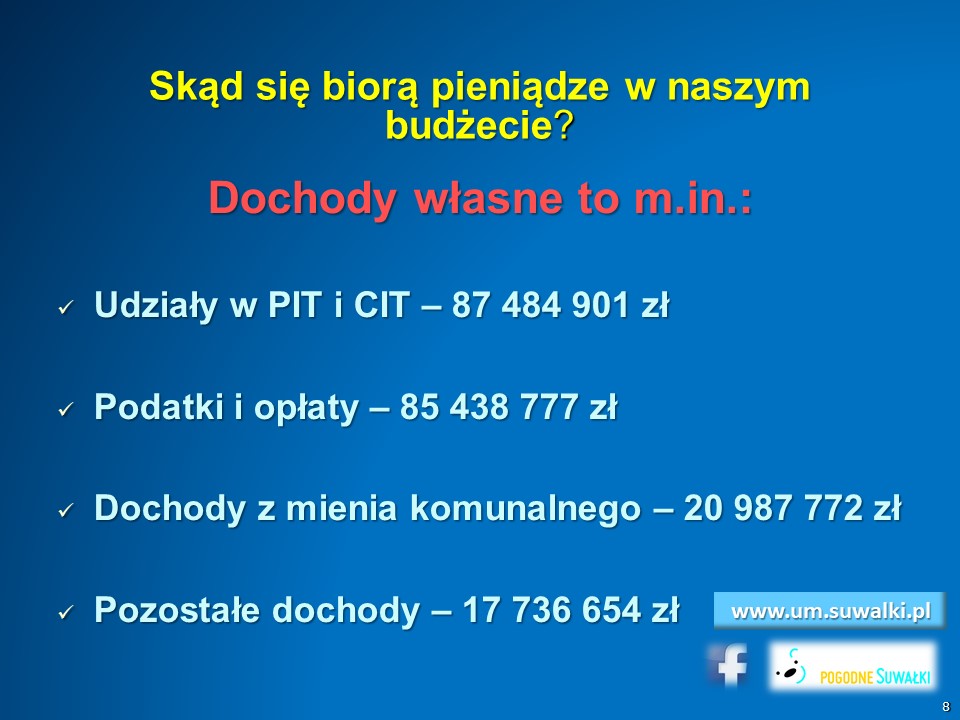 Skąd się biorą pieniądze w naszym budżecie?

Dochody własne to m.in.:

✓ Udziały w PIT i CIT – 87 484 901 zł

✓ Podatki i opłaty – 85 438 777 zł

✓ Dochody z mienia komunalnego – 20 987 772 zł

✓ Pozostałe dochody – 17 736 654 zł

www.um.suwalki.pl

f

POGODNE SUWAŁKI

8